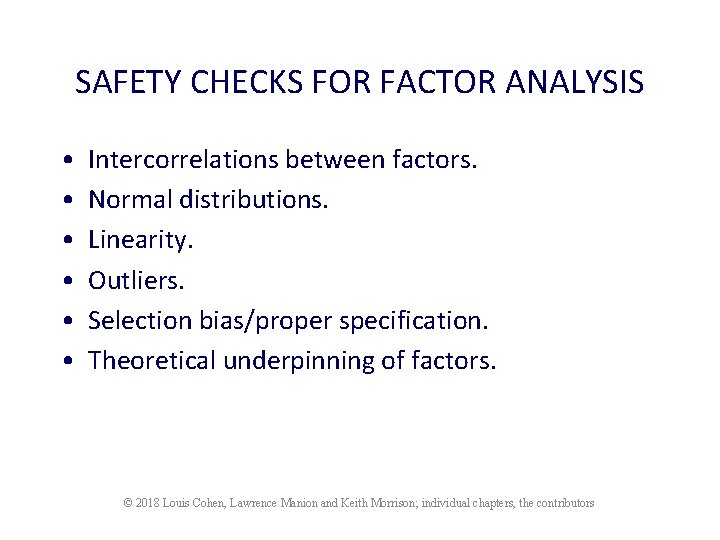 SAFETY CHECKS FOR FACTOR ANALYSIS

• Intercorrelations between factors.
• Normal distributions.
• Linearity.
• Outliers.
• Selection bias/proper specification.
• Theoretical underpinning of factors.

© 2018 Louis Cohen, Lawrence Manion and Keith Morrison; individual chapters, the contributors